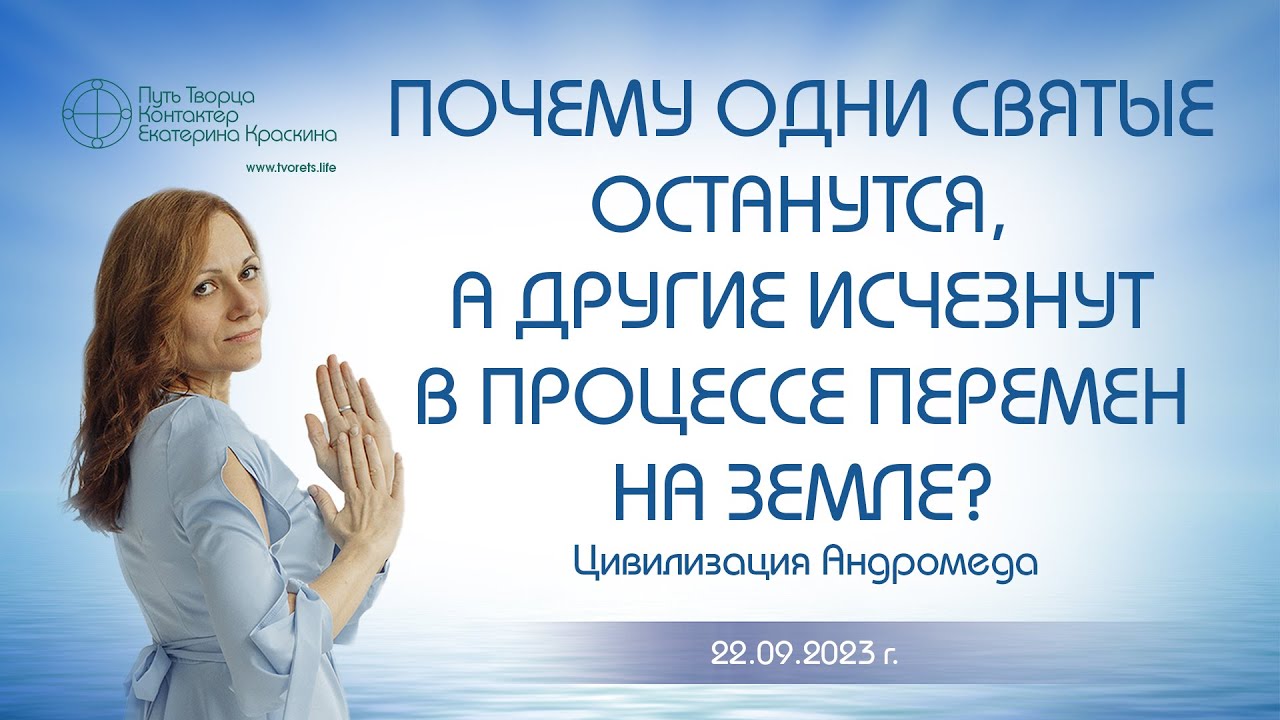 Путь Творца
Контактер
Екатерина Краскина

www.tvorets.life

ПОЧЕМУ ОДНИ СВЯТЫЕ ОСТАНУТСЯ, А ДРУГИЕ ИСЧЕЗНУТ В ПРОЦЕССЕ ПЕРЕМЕН НА ЗЕМЛЕ?

Цивилизация Андромеда

22.09.2023 г.